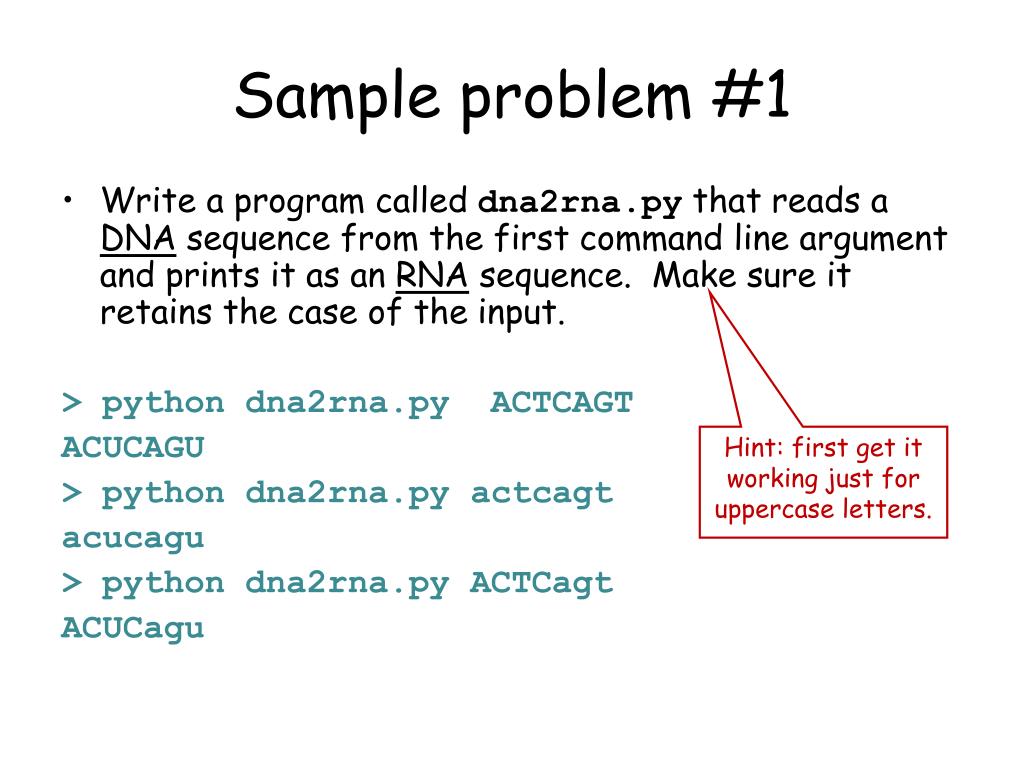 Sample problem #1

• Write a program called dna2rna.py that reads a DNA sequence from the first command line argument and prints it as an RNA sequence. Make sure it retains the case of the input.

> python dna2rna.py ACTCAGT
ACUCAGU
> python dna2rna.py actcagt
acucagu
> python dna2rna.py ACTCagt
ACUCagu

Hint: first get it working just for uppercase letters.